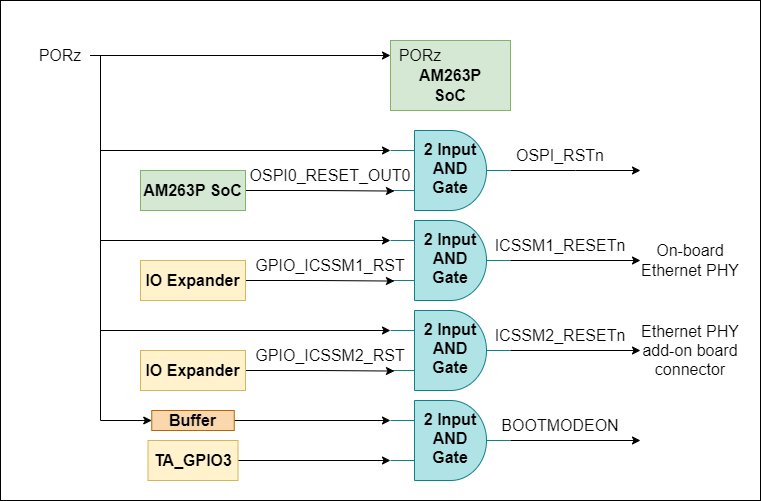 PORz

PORz
AM263P
SoC

AM263P SoC
OSPI0_RESET_OUT0
2 Input
AND
Gate
OSPI_RSTn

IO Expander
GPIO_ICSSM1_RST
2 Input
AND
Gate
ICSSM1_RESETn
On-board
Ethernet PHY

IO Expander
GPIO_ICSSM2_RST
2 Input
AND
Gate
ICSSM2_RESETn
Ethernet PHY
add-on board
connector

Buffer
TA_GPIO3
2 Input
AND
Gate
BOOTMODEON